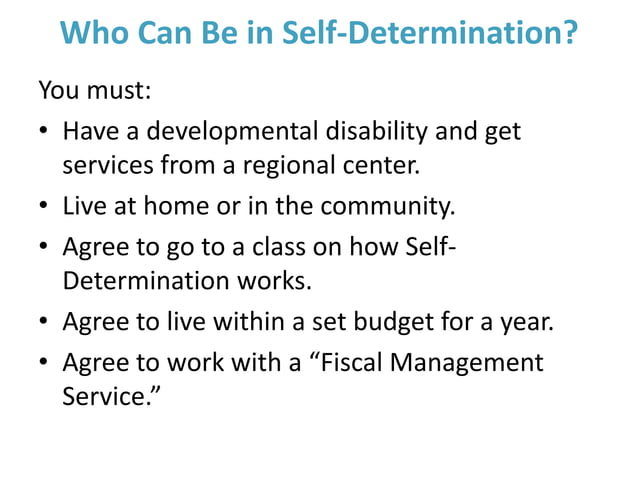 Who Can Be in Self-Determination?

You must:

• Have a developmental disability and get services from a regional center.
• Live at home or in the community.
• Agree to go to a class on how Self-Determination works.
• Agree to live within a set budget for a year.
• Agree to work with a “Fiscal Management Service.”